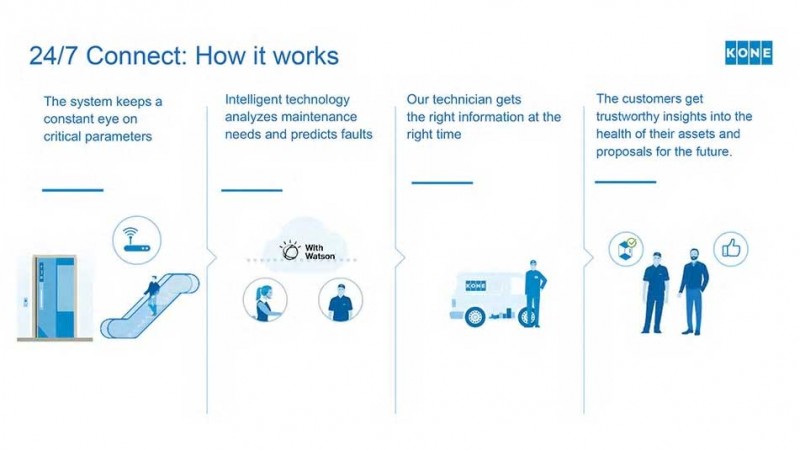 24/7 Connect: How it works

KONE

The system keeps a constant eye on critical parameters

Intelligent technology analyzes maintenance needs and predicts faults

With Watson

Our technician gets the right information at the right time

KONE

The customers get trustworthy insights into the health of their assets and proposals for the future.